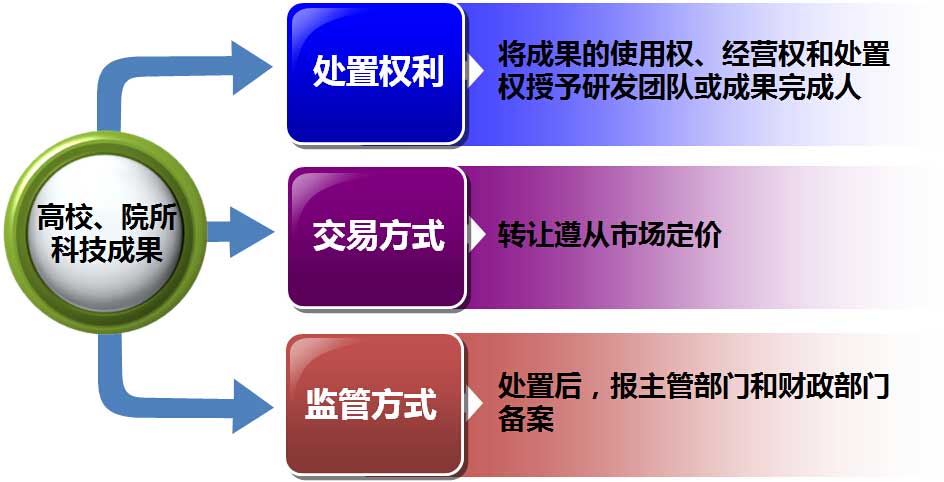 高校、院所科技成果

处置权利

将成果的使用权、经营权和处置权授予研发团队或成果完成人

交易方式

转让遵从市场定价

监管方式

处置后，报主管部门和财政部门备案